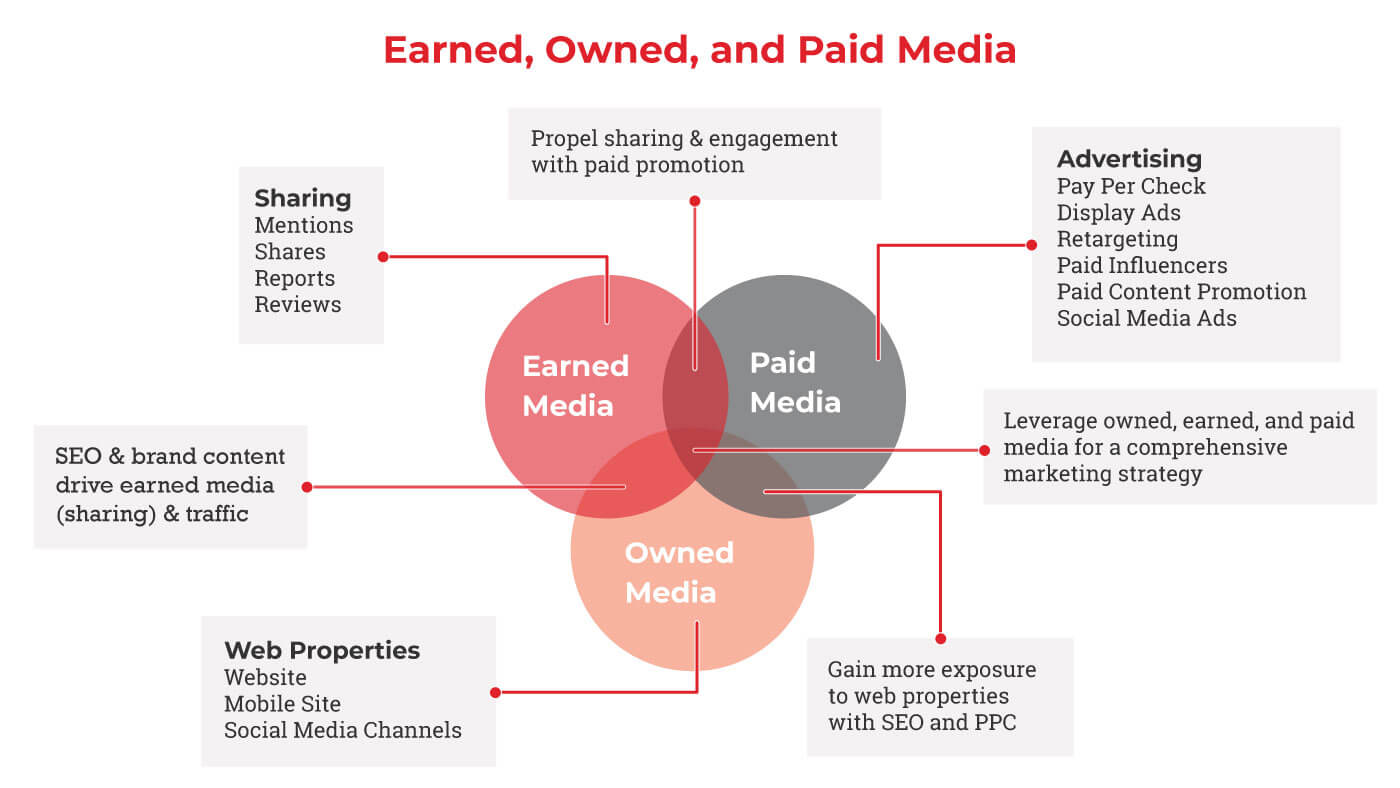 Earned, Owned, and Paid Media

Propel sharing & engagement with paid promotion

Sharing
Mentions
Shares
Reports
Reviews

Advertising
Pay Per Check
Display Ads
Retargeting
Paid Influencers
Paid Content Promotion
Social Media Ads

Earned Media

Paid Media

Owned Media

SEO & brand content drive earned media (sharing) & traffic

Leverage owned, earned, and paid media for a comprehensive marketing strategy

Web Properties
Website
Mobile Site
Social Media Channels

Gain more exposure to web properties with SEO and PPC